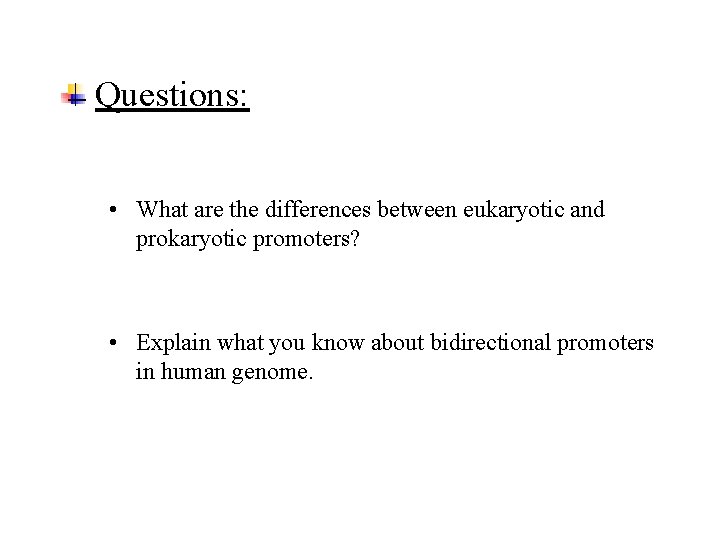 Questions:

• What are the differences between eukaryotic and prokaryotic promoters?

• Explain what you know about bidirectional promoters in human genome.